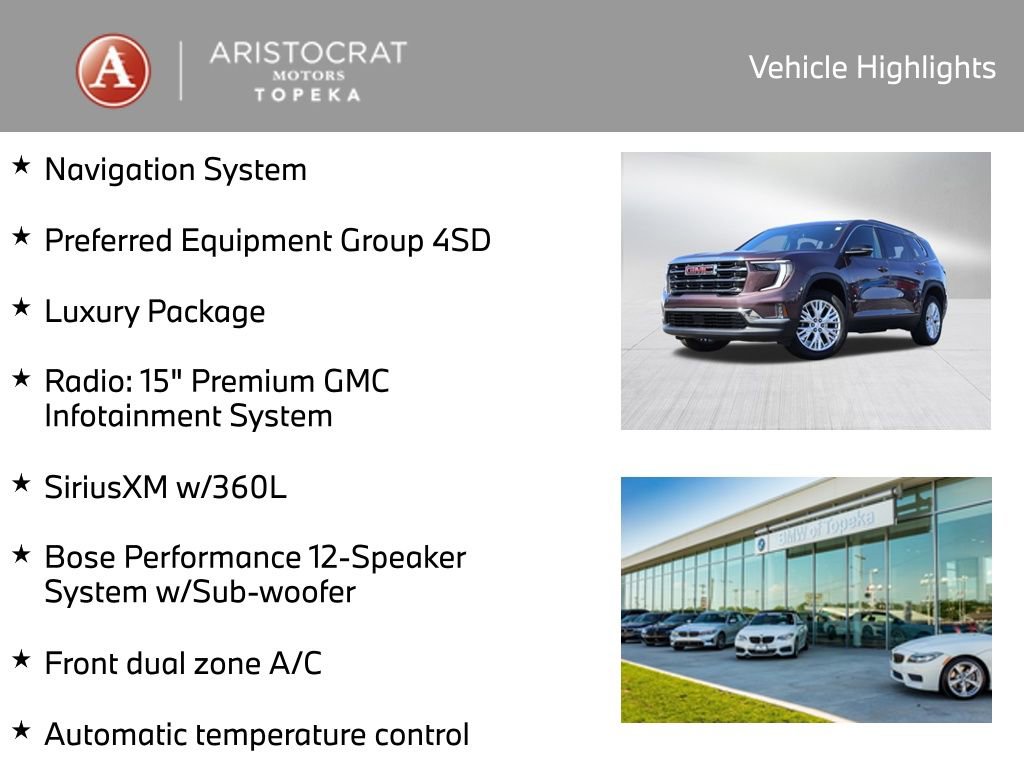 A ARISTOCRAT MOTORS TOPEKA

Vehicle Highlights

★ Navigation System

★ Preferred Equipment Group 4SD

★ Luxury Package

★ Radio: 15" Premium GMC Infotainment System

★ SiriusXM w/360L

★ Bose Performance 12-Speaker System w/Sub-woofer

★ Front dual zone A/C

★ Automatic temperature control

GMC

BMW of Topeka